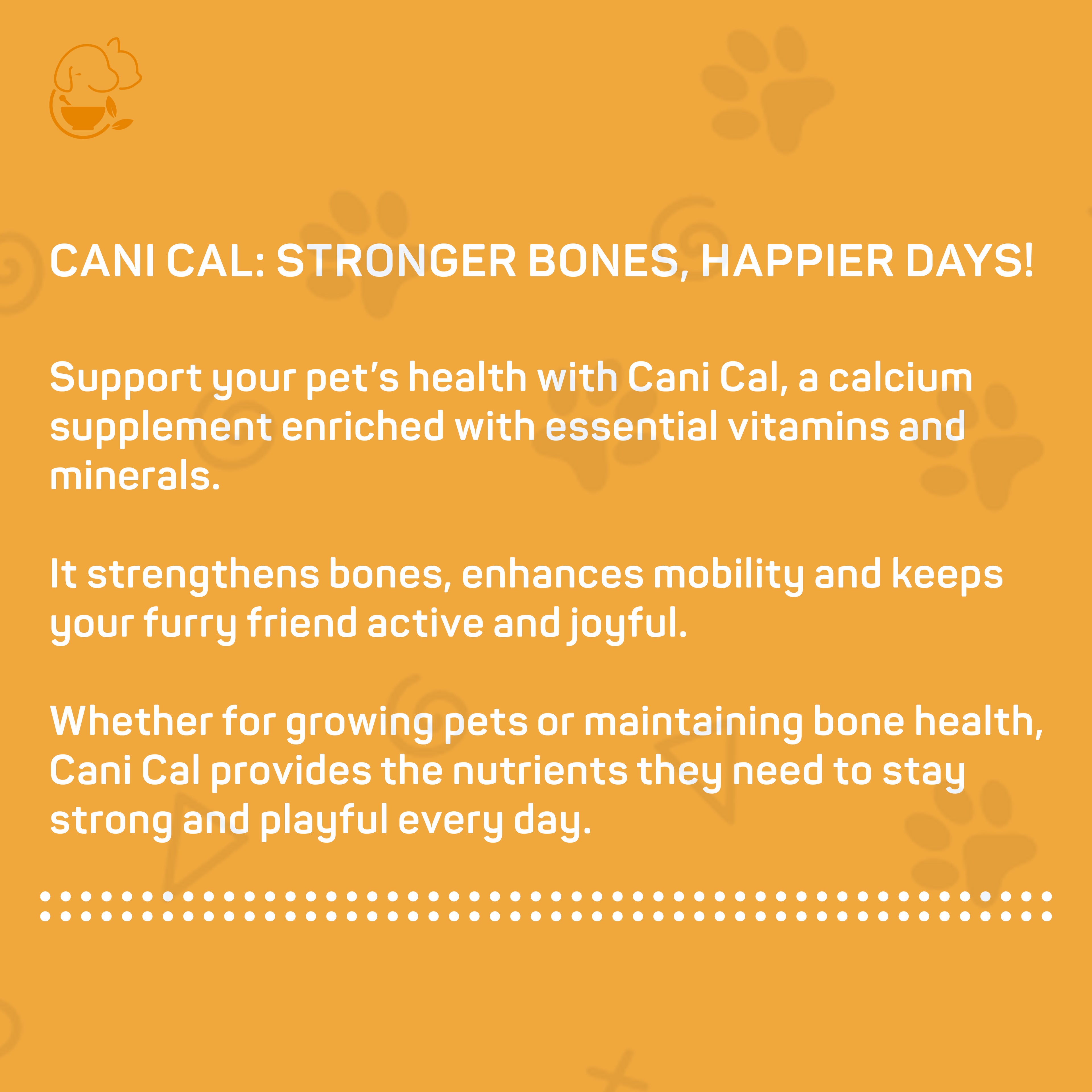 CANI CAL: STRONGER BONES, HAPPIER DAYS!

Support your pet's health with Cani Cal, a calcium supplement enriched with essential vitamins and minerals.

It strengthens bones, enhances mobility and keeps your furry friend active and joyful.

Whether for growing pets or maintaining bone health, Cani Cal provides the nutrients they need to stay strong and playful every day.